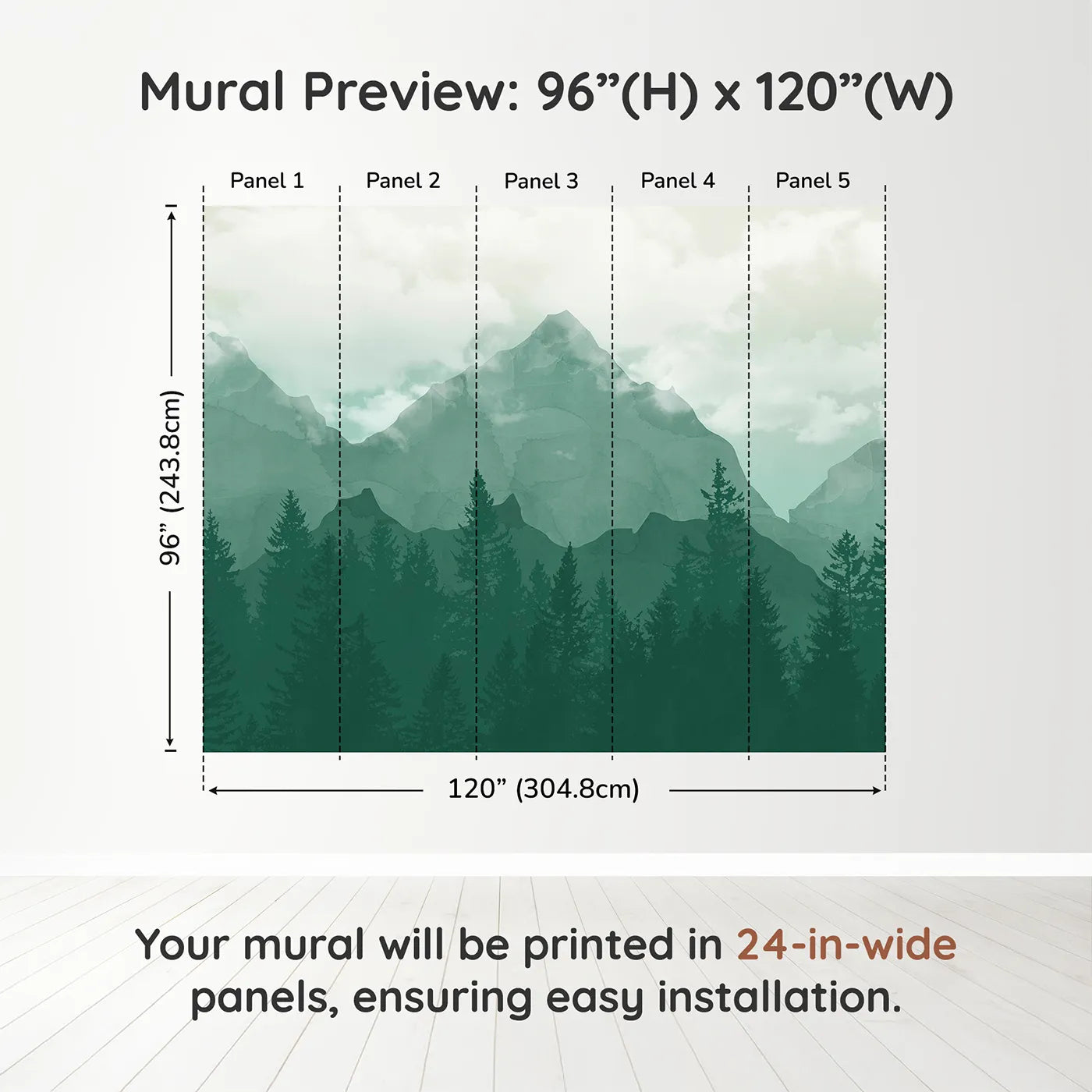 Mural Preview: 96”(H) x 120”(W)

Panel 1
Panel 2
Panel 3
Panel 4
Panel 5

96” (243.8cm)

120” (304.8cm)

Your mural will be printed in 24-in-wide panels, ensuring easy installation.